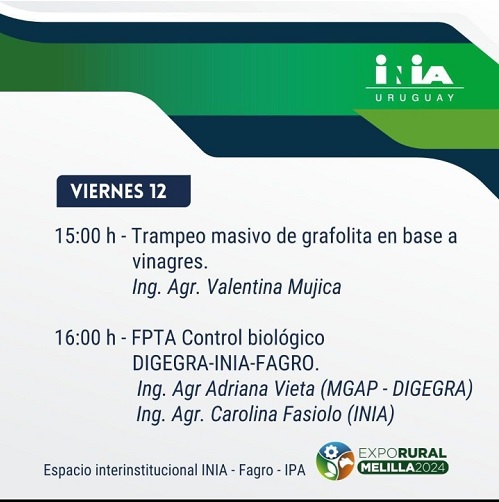 INIA
URUGUAY

VIERNES 12

15:00 h - Trampeo masivo de grafolita en base a vinagres.
Ing. Agr. Valentina Mujica

16:00 h - FPTA Control biológico DIGEGRA-INIA-FAGRO.
Ing. Agr Adriana Vieta (MGAP - DIGEGRA)
Ing. Agr. Carolina Fasiolo (INIA)

Espacio interinstitucional INIA - Fagro - IPA

EXPORURAL
MELILLA2024